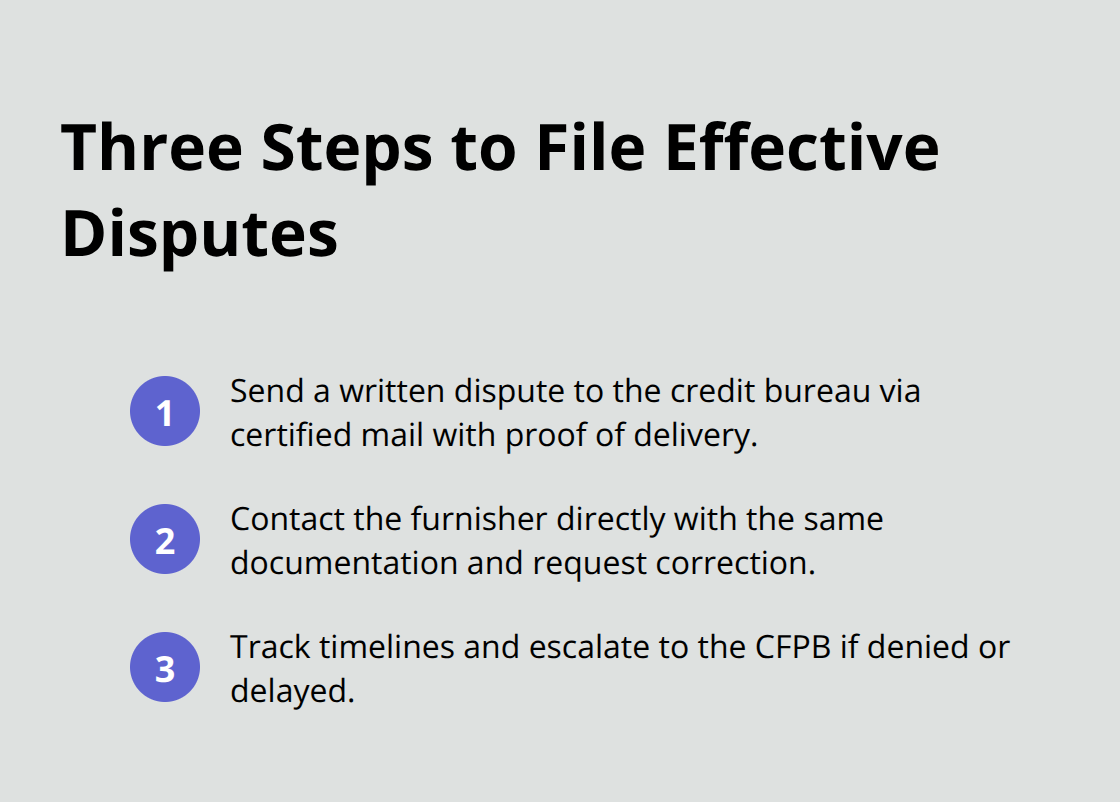 Three Steps to File Effective Disputes

1 Send a written dispute to the credit bureau via certified mail with proof of delivery.

2 Contact the furnisher directly with the same documentation and request correction.

3 Track timelines and escalate to the CFPB if denied or delayed.